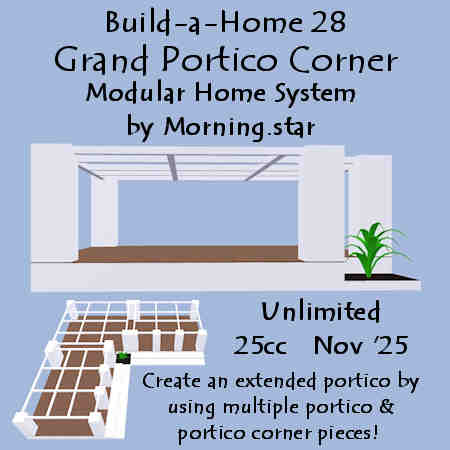 Build-a-Home 28
Grand Portico Corner
Modular Home System
by Morning.star

Unlimited
25cc Nov '25

Create an extended portico by using multiple portico & portico corner pieces!